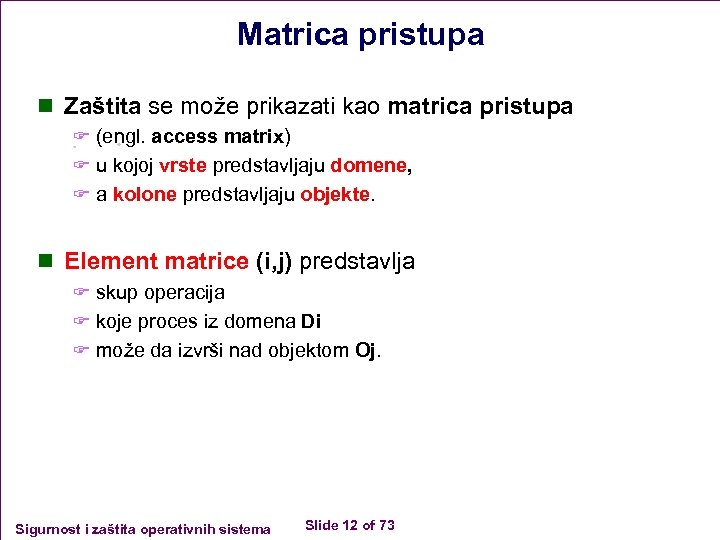 Matrica pristupa

Zaštita se može prikazati kao matrica pristupa

(engl. access matrix)

u kojoj vrste predstavljaju domene,

a kolone predstavljaju objekte.

Element matrice (i,j) predstavlja

skup operacija

koje proces iz domena Di

može da izvrši nad objektom Oj.

Sigurnost i zaštita operativnih sistema

Slide 12 of 73